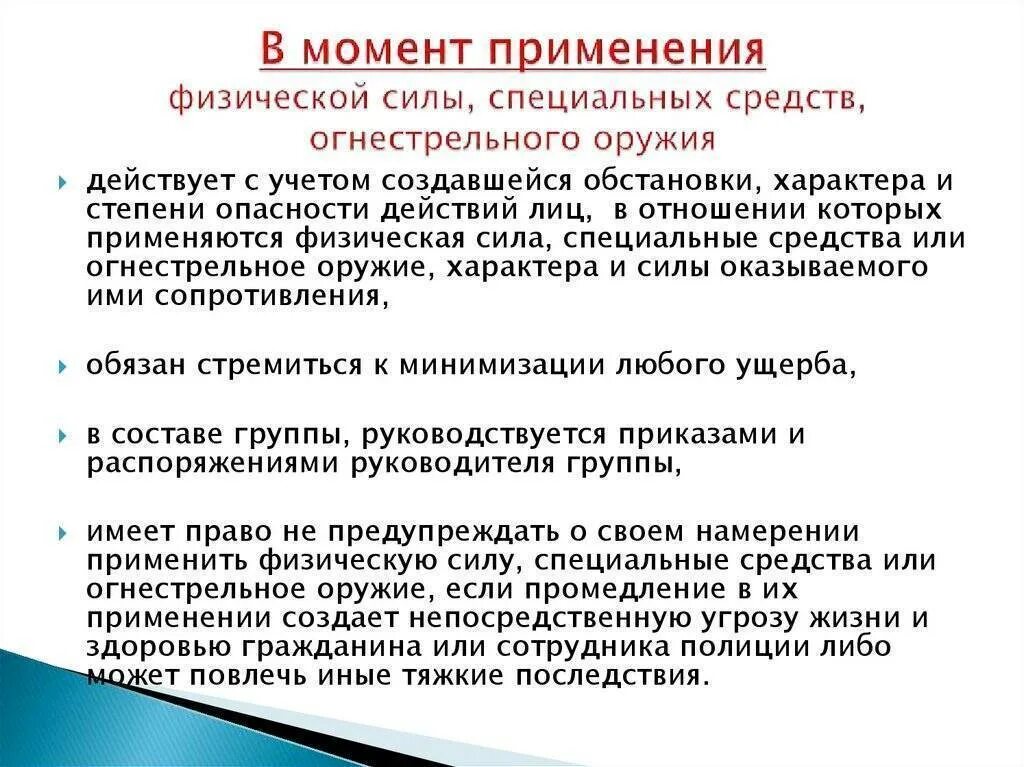 В момент применения
физической силы, специальных средств, огнестрельного оружия

действует с учетом создавшейся обстановки, характера и степени опасности действий лиц, в отношении которых применяются физическая сила, специальные средства или огнестрельное оружие, характера и силы оказываемого ими сопротивления,

обязан стремиться к минимизации любого ущерба,

в составе группы, руководствуется приказами и распоряжениями руководителя группы,

имеет право не предупреждать о своем намерении применить физическую силу, специальные средства или огнестрельное оружие, если промедление в их применении создает непосредственную угрозу жизни и здоровью гражданина или сотрудника полиции либо может повлечь иные тяжкие последствия.